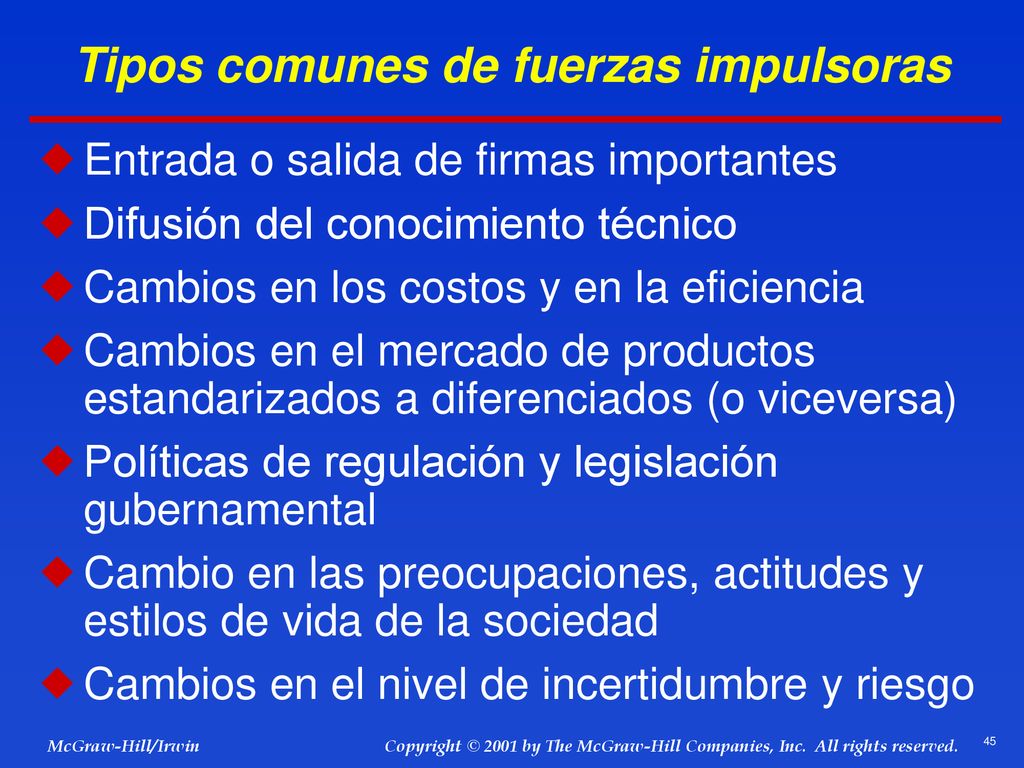 Tipos comunes de fuerzas impulsoras

◆ Entrada o salida de firmas importantes
◆ Difusión del conocimiento técnico
◆ Cambios en los costos y en la eficiencia
◆ Cambios en el mercado de productos estandarizados a diferenciados (o viceversa)
◆ Políticas de regulación y legislación gubernamental
◆ Cambio en las preocupaciones, actitudes y estilos de vida de la sociedad
◆ Cambios en el nivel de incertidumbre y riesgo

McGraw-Hill/Irwin

Copyright © 2001 by The McGraw-Hill Companies, Inc. All rights reserved.

45